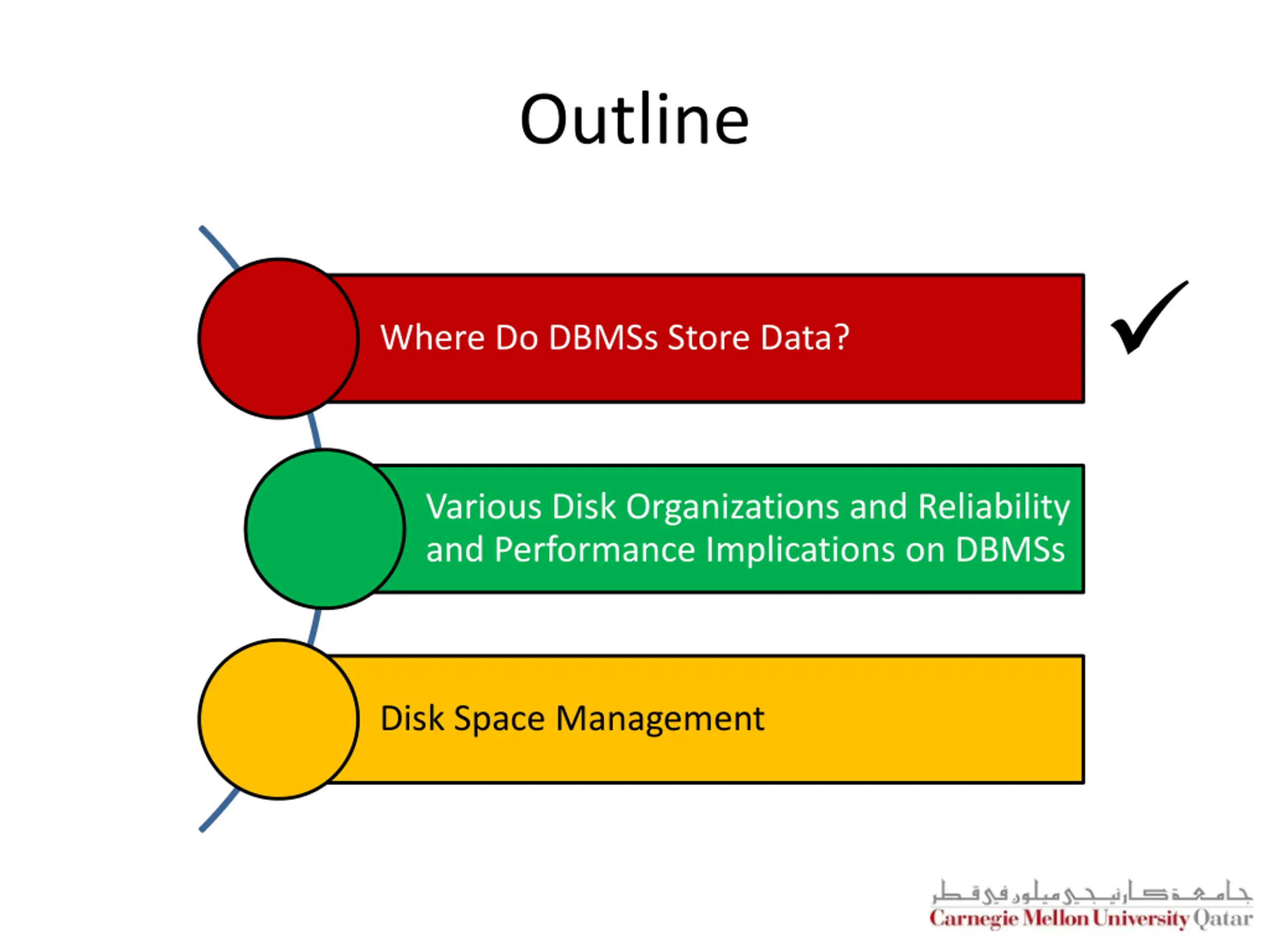 Outline

Where Do DBMSs Store Data?

✓

Various Disk Organizations and Reliability and Performance Implications on DBMSs

Disk Space Management

جامعة كارنيجي ميلون في قطر
Carnegie Mellon University Qatar